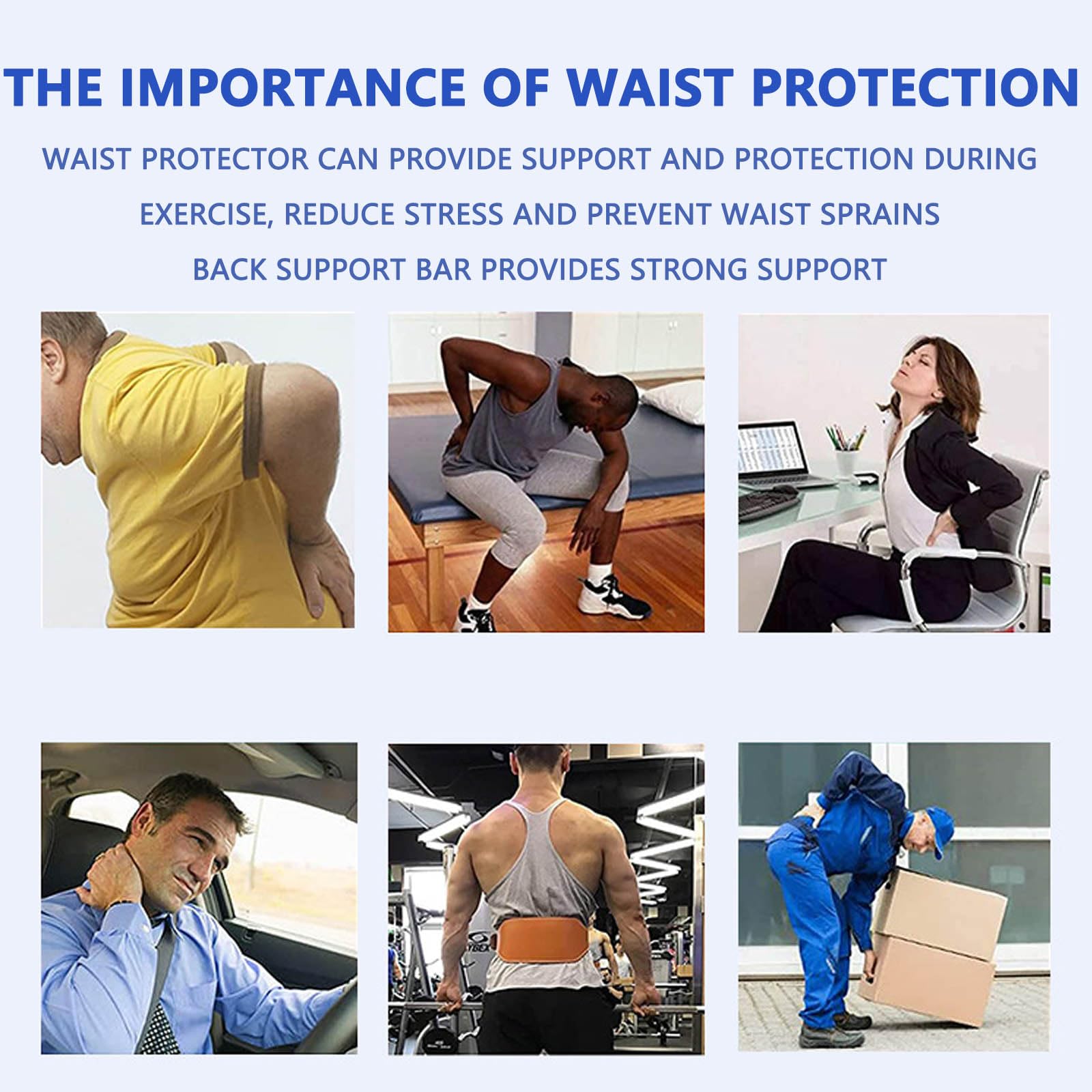 THE IMPORTANCE OF WAIST PROTECTION

WAIST PROTECTOR CAN PROVIDE SUPPORT AND PROTECTION DURING EXERCISE, REDUCE STRESS AND PREVENT WAIST SPRAINS

BACK SUPPORT BAR PROVIDES STRONG SUPPORT